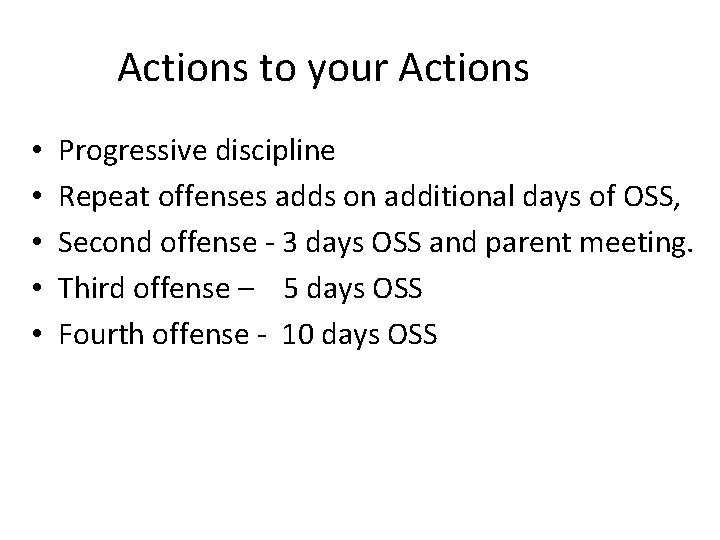 Actions to your Actions

• Progressive discipline
• Repeat offenses adds on additional days of OSS,
• Second offense - 3 days OSS and parent meeting.
• Third offense – 5 days OSS
• Fourth offense - 10 days OSS